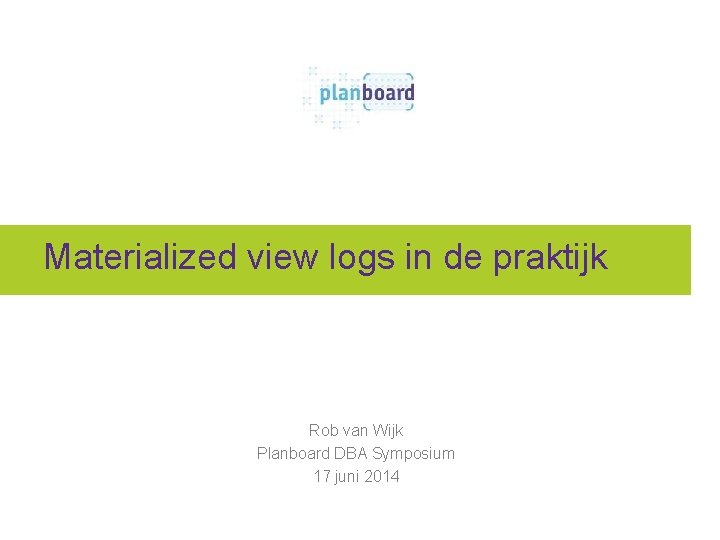 planboard

Materialized view logs in de praktijk

Rob van Wijk
Planboard DBA Symposium
17 juni 2014